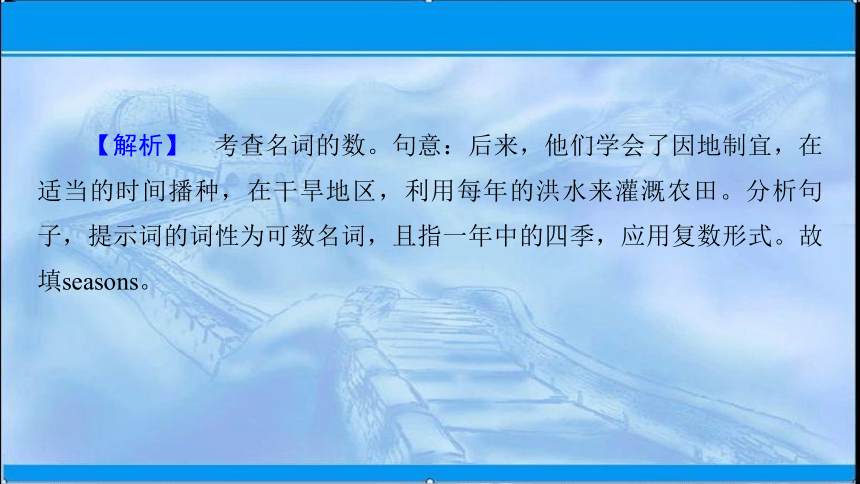 【解析】 考查名词的数。句意：后来，他们学会了因地制宜，在适当的时间播种，在干旱地区，利用每年的洪水来灌溉农田。分析句子，提示词的词性为可数名词，且指一年中的四季，应用复数形式。故填seasons。